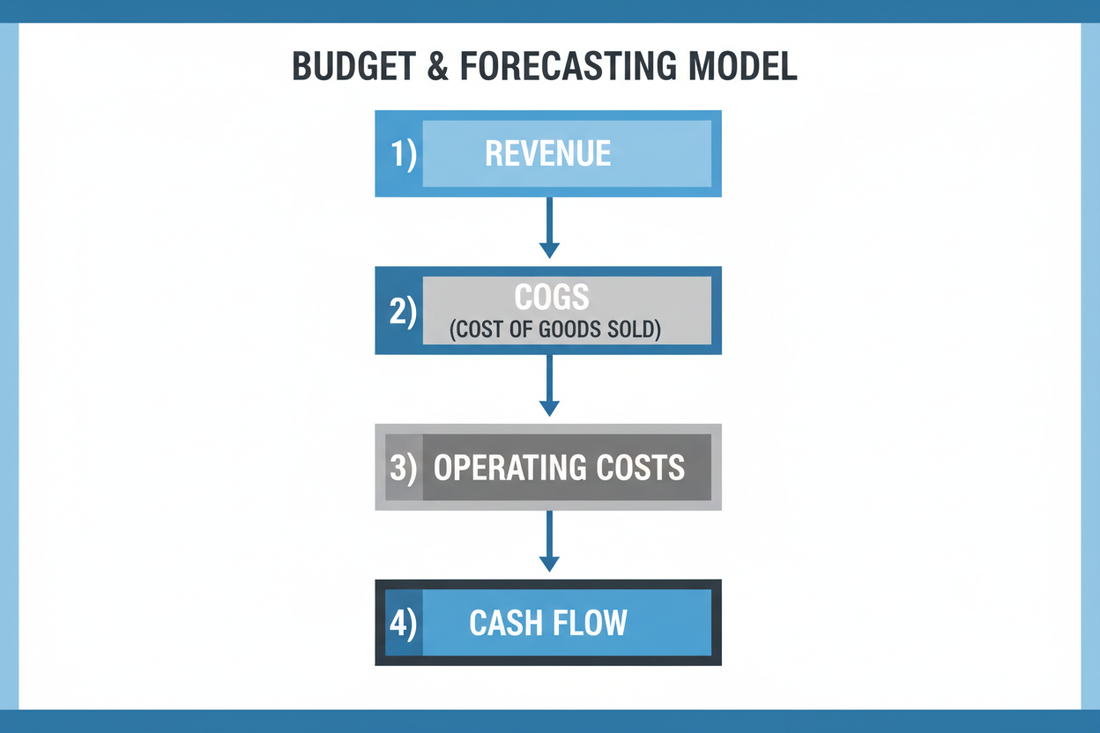 BUDGET & FORECASTING MODEL

1) REVENUE

2) COGS
(COST OF GOODS SOLD)

3) OPERATING COSTS

4) CASH FLOW